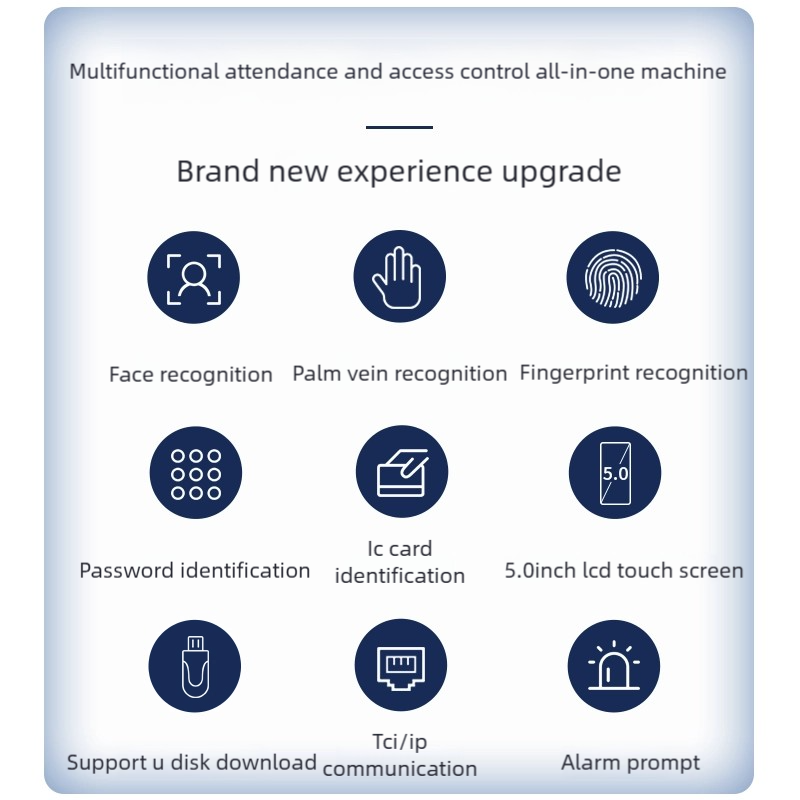 Multifunctional attendance and access control all-in-one machine

Brand new experience upgrade

Face recognition

Palm vein recognition

Fingerprint recognition

Password identification

Ic card identification

5.0

5.0inch lcd touch screen

Support u disk download

Tci/ip communication

Alarm prompt